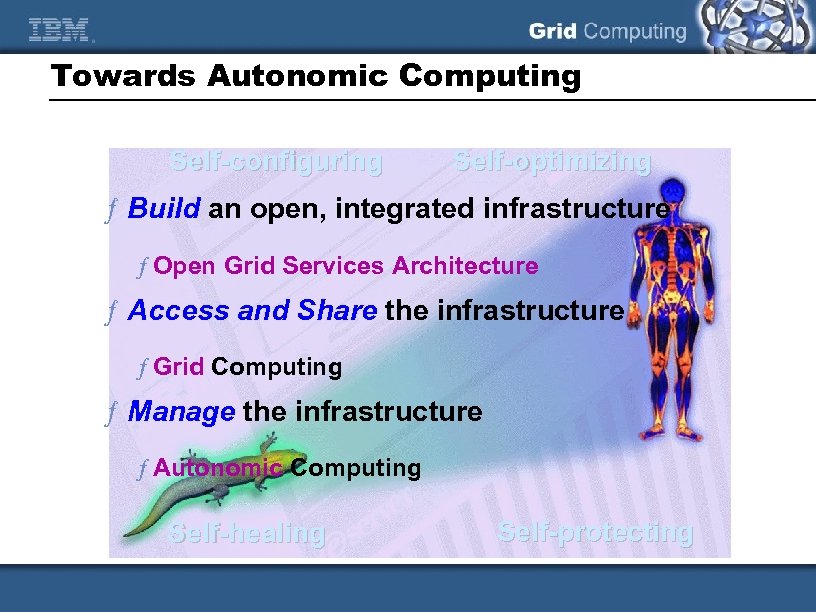 IBM

Grid Computing

Towards Autonomic Computing

Self-configuring Self-optimizing

ƒ Build an open, integrated infrastructure

ƒ Open Grid Services Architecture

ƒ Access and Share the infrastructure

ƒ Grid Computing

ƒ Manage the infrastructure

ƒ Autonomic Computing

Self-healing Self-protecting